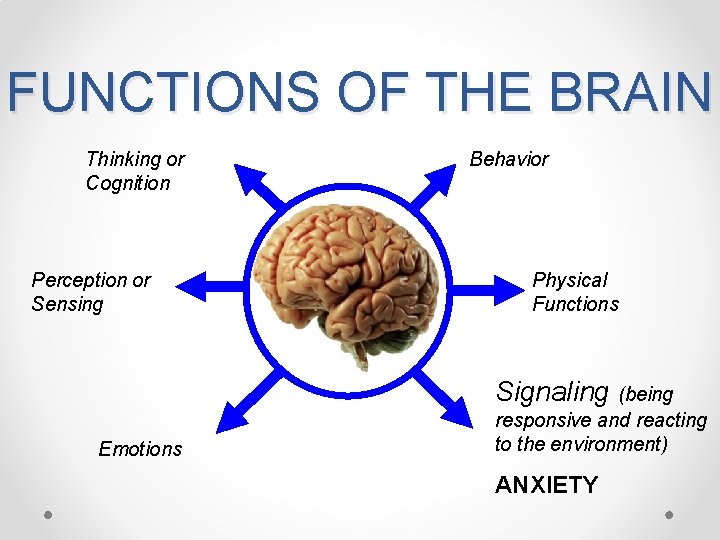 FUNCTIONS OF THE BRAIN

Thinking or Cognition

Behavior

Perception or Sensing

Physical Functions

Emotions

Signaling (being responsive and reacting to the environment)

ANXIETY